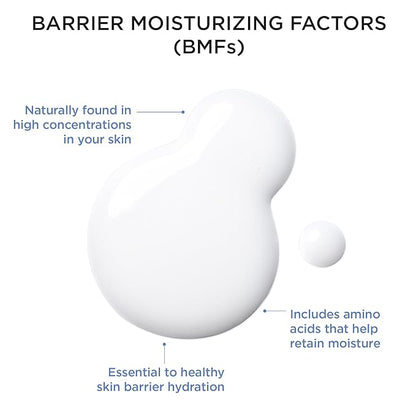 BARRIER MOISTURIZING FACTORS (BMFs)

Naturally found in high concentrations in your skin

Includes amino acids that help retain moisture

Essential to healthy skin barrier hydration